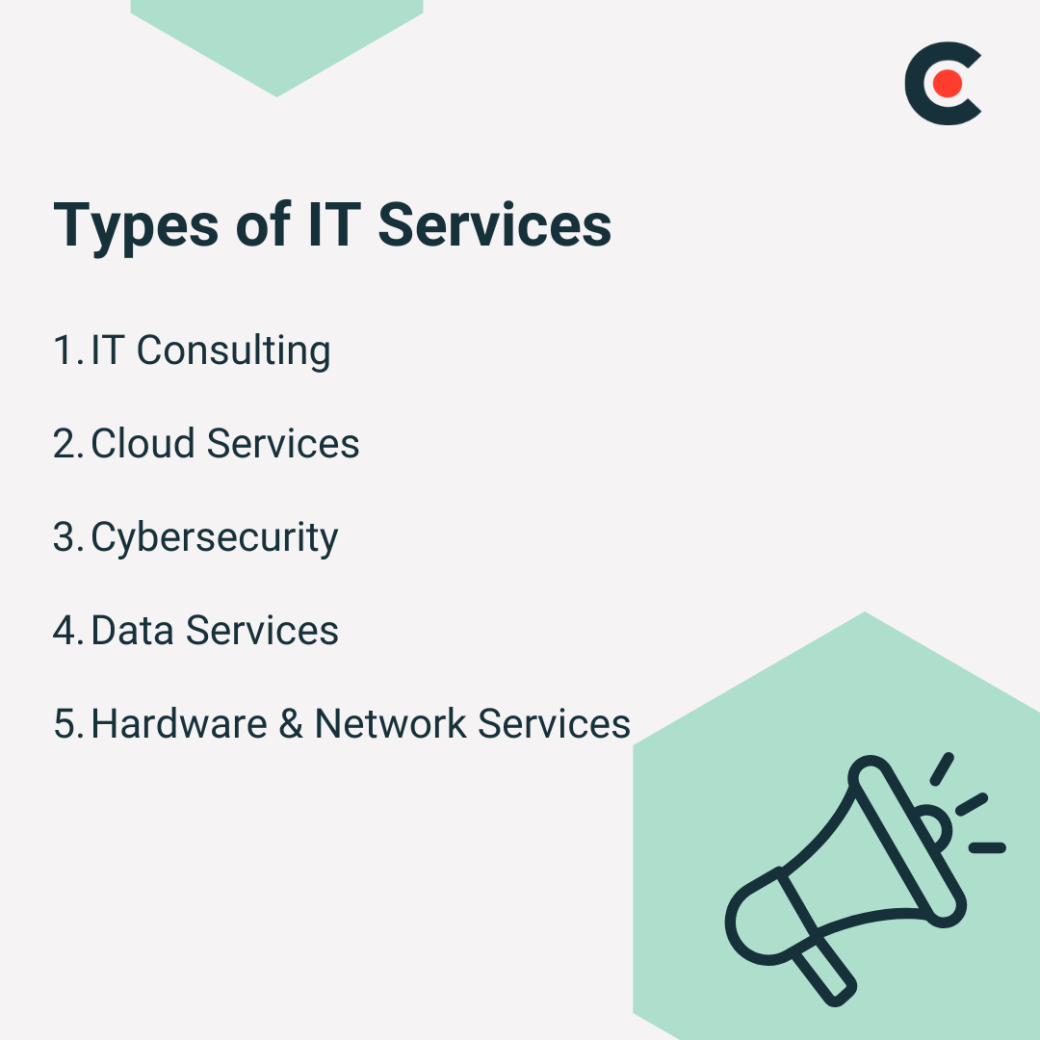 Types of IT Services

1. IT Consulting

2. Cloud Services

3. Cybersecurity

4. Data Services

5. Hardware & Network Services